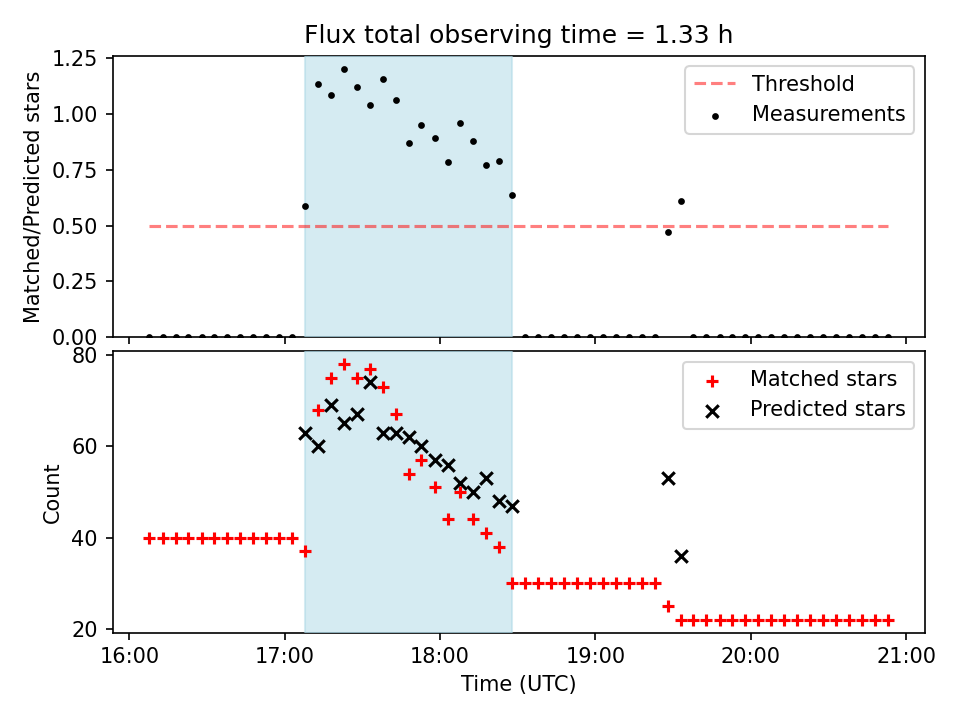 Flux total observing time = 1.33 h

Matched/Predicted stars

1.25
1.00
0.75
0.50
0.25
0.00

Threshold
Measurements

Count

80
60
40
20

Matched stars
Predicted stars

16:00
17:00
18:00
19:00
20:00
21:00

Time (UTC)